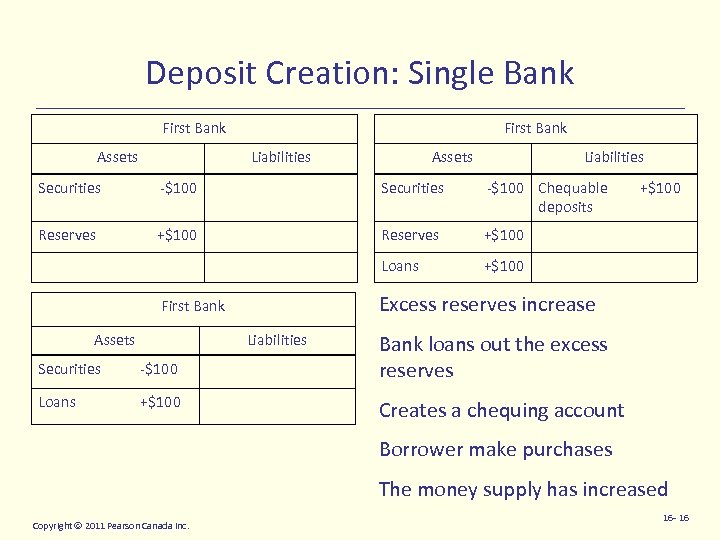 Deposit Creation: Single Bank

| First Bank | |
|---|---|
| Assets | Liabilities |
| Securities -\$100 | |
| Reserves +\$100 | |
| | |

| First Bank | |
|---|---|
| Assets | Liabilities |
| Securities -\$100 | Chequable deposits +\$100 |
| Reserves +\$100 | |
| Loans +\$100 | |

| First Bank | |
|---|---|
| Assets | Liabilities |
| Securities -\$100 | |
| Loans +\$100 | |

Excess reserves increase

Bank loans out the excess reserves

Creates a chequing account

Borrower make purchases

The money supply has increased

Copyright © 2011 Pearson Canada Inc.

16- 16